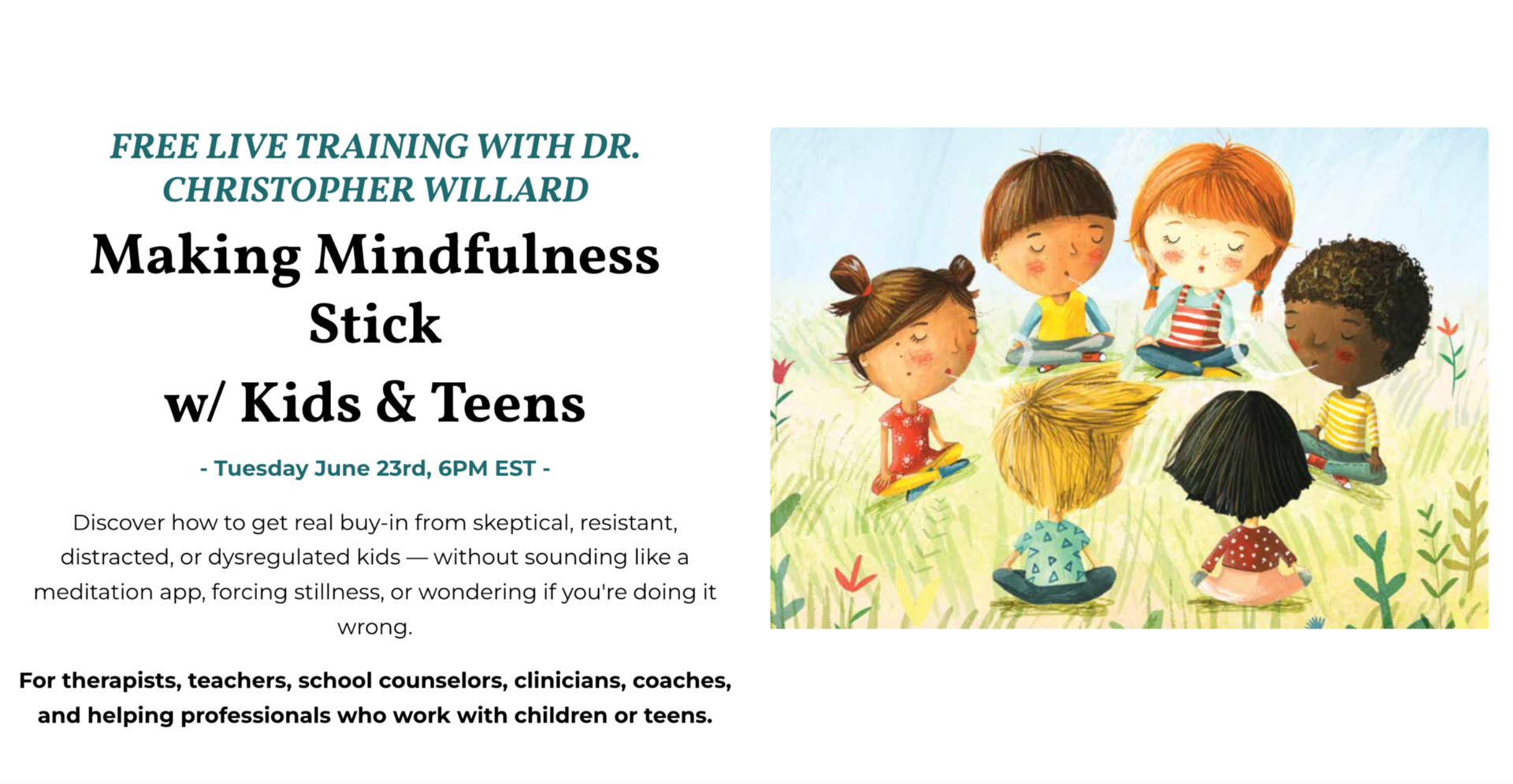 FREE LIVE TRAINING WITH DR. CHRISTOPHER WILLARD

Making Mindfulness Stick
w/ Kids & Teens

- Tuesday June 23rd, 6PM EST -

Discover how to get real buy-in from skeptical, resistant, distracted, or dysregulated kids — without sounding like a meditation app, forcing stillness, or wondering if you're doing it wrong.

For therapists, teachers, school counselors, clinicians, coaches, and helping professionals who work with children or teens.